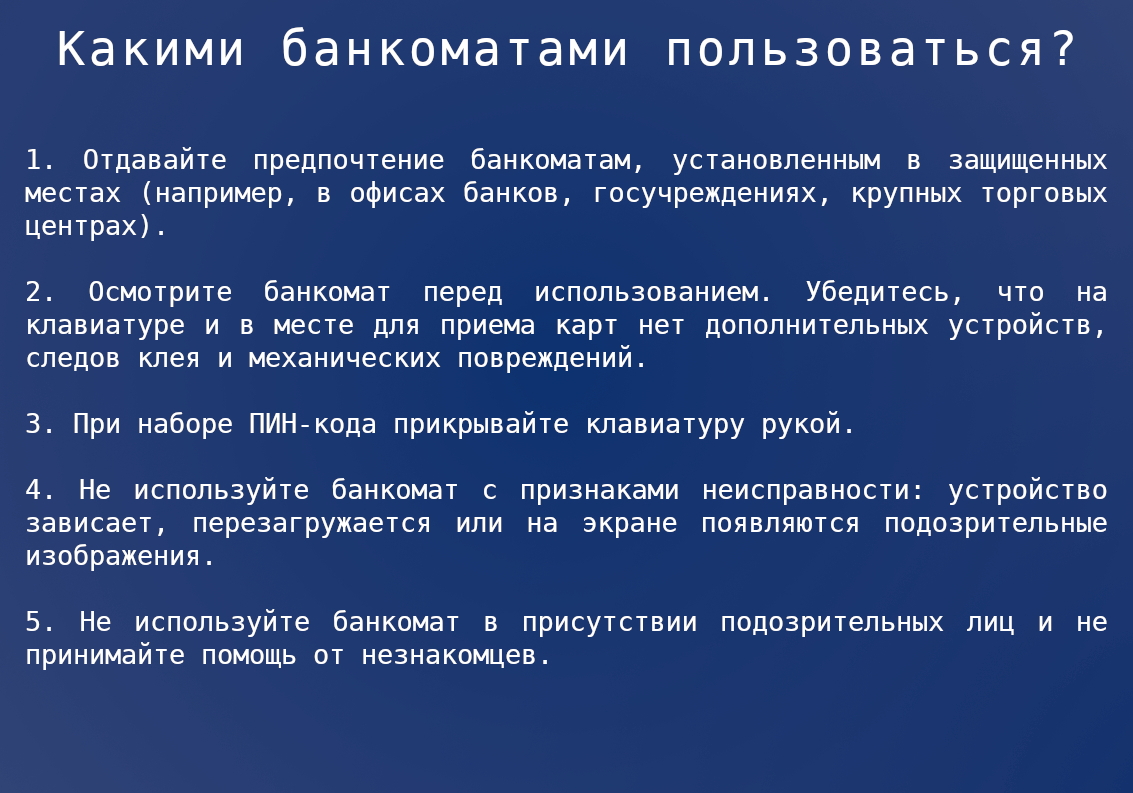 Какими банкоматами пользоваться?

1. Отдавайте предпочтение банкоматам, установленным в защищенных местах (например, в офисах банков, госучреждениях, крупных торговых центрах).

2. Осмотрите банкомат перед использованием. Убедитесь, что на клавиатуре и в месте для приема карт нет дополнительных устройств, следов клея и механических повреждений.

3. При наборе ПИН-кода прикрывайте клавиатуру рукой.

4. Не используйте банкомат с признаками неисправности: устройство зависает, перезагружается или на экране появляются подозрительные изображения.

5. Не используйте банкомат в присутствии подозрительных лиц и не принимайте помощь от незнакомцев.